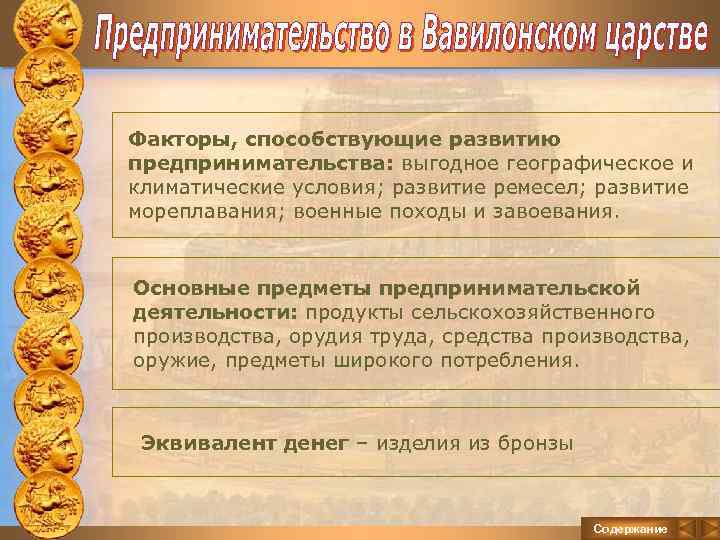 Предпринимательство в Вавилонском царстве

Факторы, способствующие развитию предпринимательства: выгодное географическое и климатические условия; развитие ремесел; развитие мореплавания; военные походы и завоевания.

Основные предметы предпринимательской деятельности: продукты сельскохозяйственного производства, орудия труда, средства производства, оружие, предметы широкого потребления.

Эквивалент денег – изделия из бронзы

Содержание